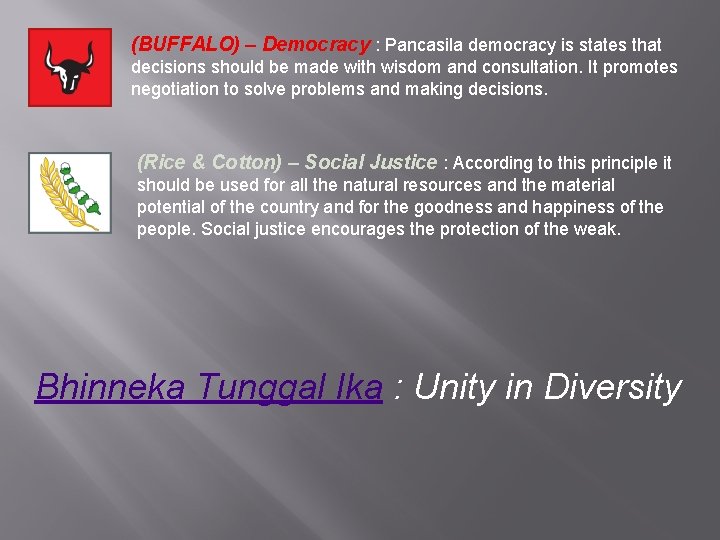 (BUFFALO) – Democracy : Pancasila democracy is states that decisions should be made with wisdom and consultation. It promotes negotiation to solve problems and making decisions.

(Rice & Cotton) – Social Justice : According to this principle it should be used for all the natural resources and the material potential of the country and for the goodness and happiness of the people. Social justice encourages the protection of the weak.

Bhinneka Tunggal Ika : Unity in Diversity